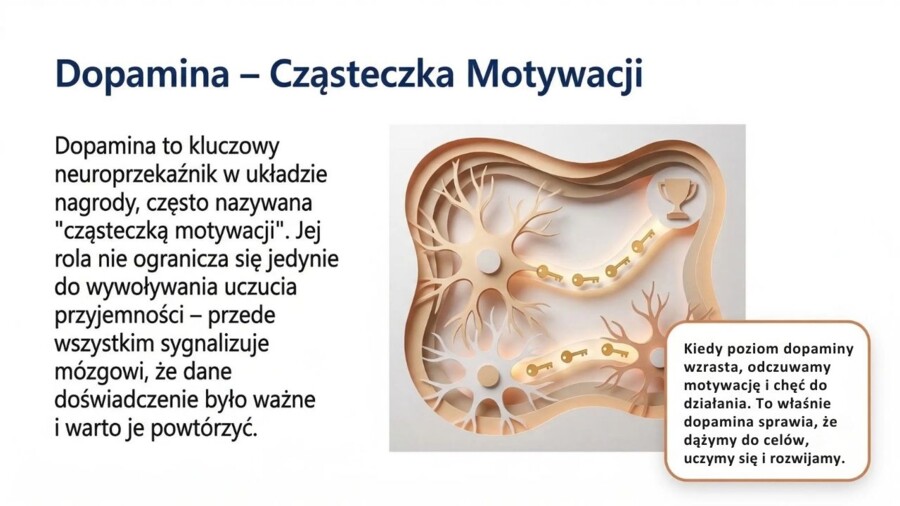 Dopamina – Cząsteczka Motywacji

Dopamina to kluczowy neuroprzekaźnik w układzie nagrody, często nazywana "cząsteczką motywacji". Jej rola nie ogranicza się jedynie do wywoływania uczucia przyjemności – przede wszystkim sygnalizuje mózgowi, że dane doświadczenie było ważne i warto je powtórzyć.

Kiedy poziom dopaminy wzrasta, odczuwamy motywację i chęć do działania. To właśnie dopamina sprawia, że dążymy do celów, uczymy się i rozwijamy.